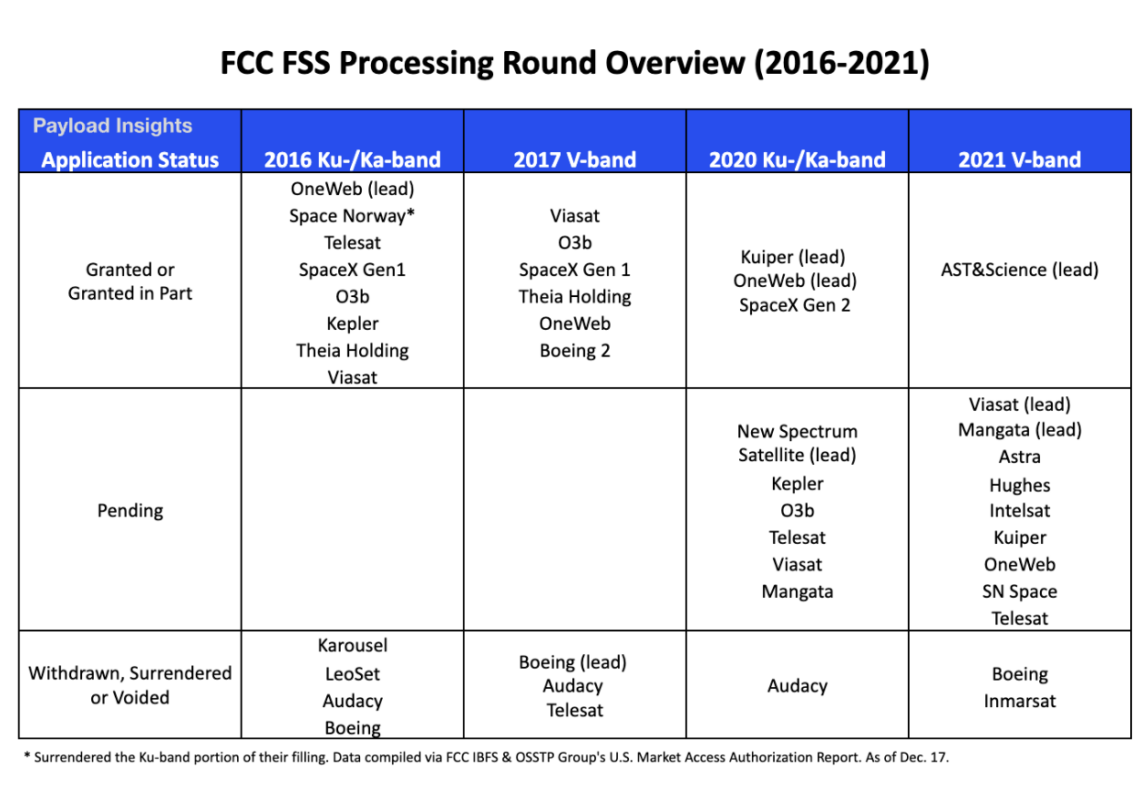 FCC FSS Processing Round Overview (2016-2021)

| Payload Insights Application Status | 2016 Ku-/Ka-band | 2017 V-band | 2020 Ku-/Ka-band | 2021 V-band |
|---|---|---|---|---|
| Granted or Granted in Part | OneWeb (lead) Space Norway* Telesat SpaceX Gen1 O3b Kepler Theia Holding Viasat | Viasat O3b SpaceX Gen 1 Theia Holding OneWeb Boeing 2 | Kuiper (lead) OneWeb (lead) SpaceX Gen 2 | AST&Science (lead) |
| Pending | | | New Spectrum Satellite (lead) Kepler O3b Telesat Viasat Mangata | Viasat (lead) Mangata (lead) Astra Hughes Intelsat Kuiper OneWeb SN Space Telesat |
| Withdrawn, Surrendered or Voided | Karousel LeoSet Audacy Boeing | Boeing (lead) Audacy Telesat | Audacy | Boeing Inmarsat |

* Surrendered the Ku-band portion of their filling. Data compiled via FCC IBFS & OSSTP Group's U.S. Market Access Authorization Report. As of Dec. 17.